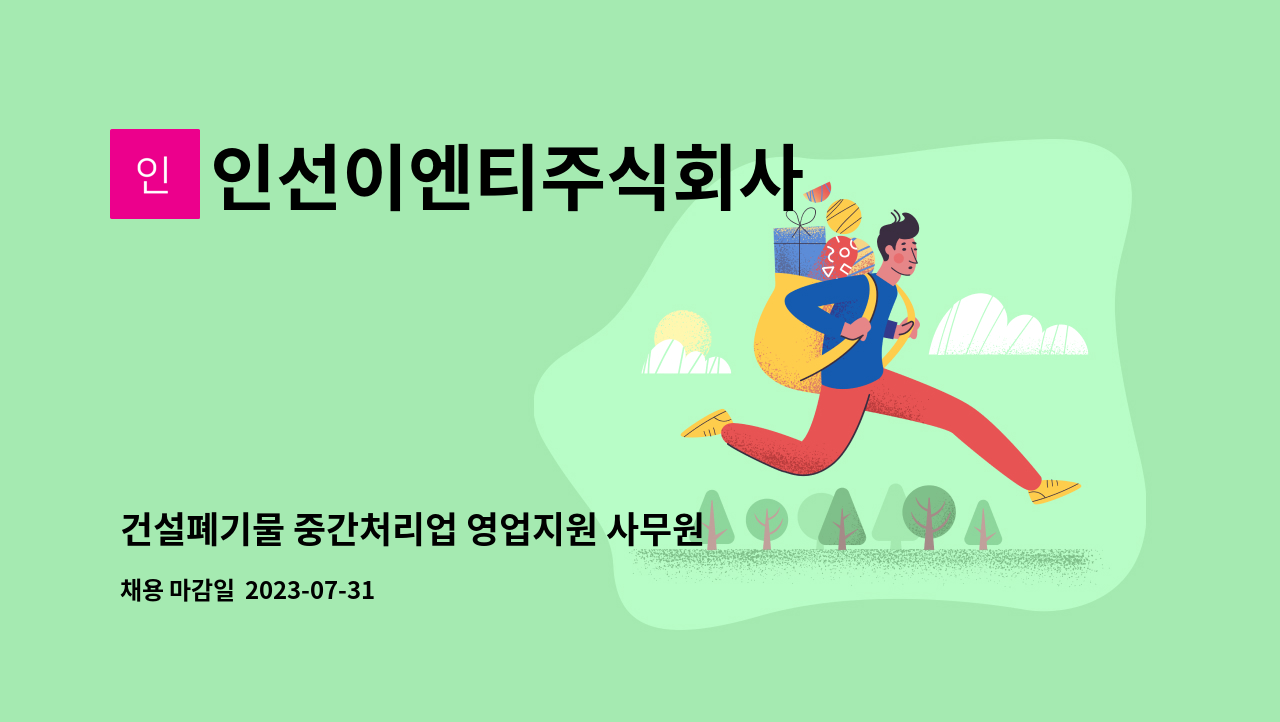 인

인선이엔티주식회사

건설폐기물 중간처리업 영업지원 사무원

채용 마감일 2023-07-31